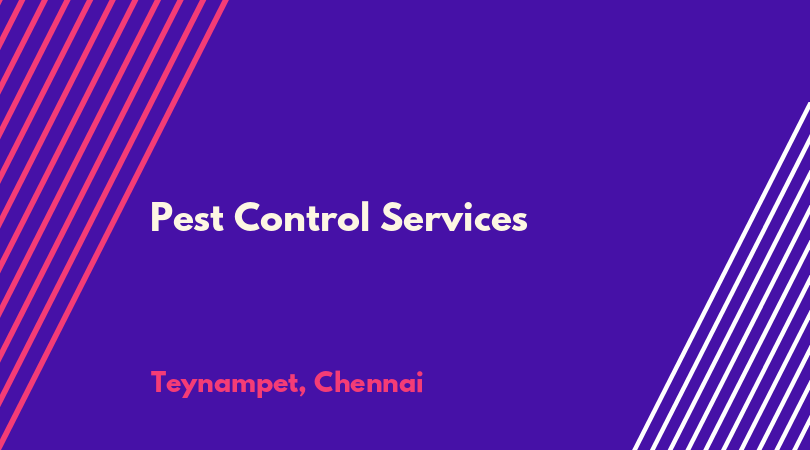 Pest Control Services

Teynampet, Chennai